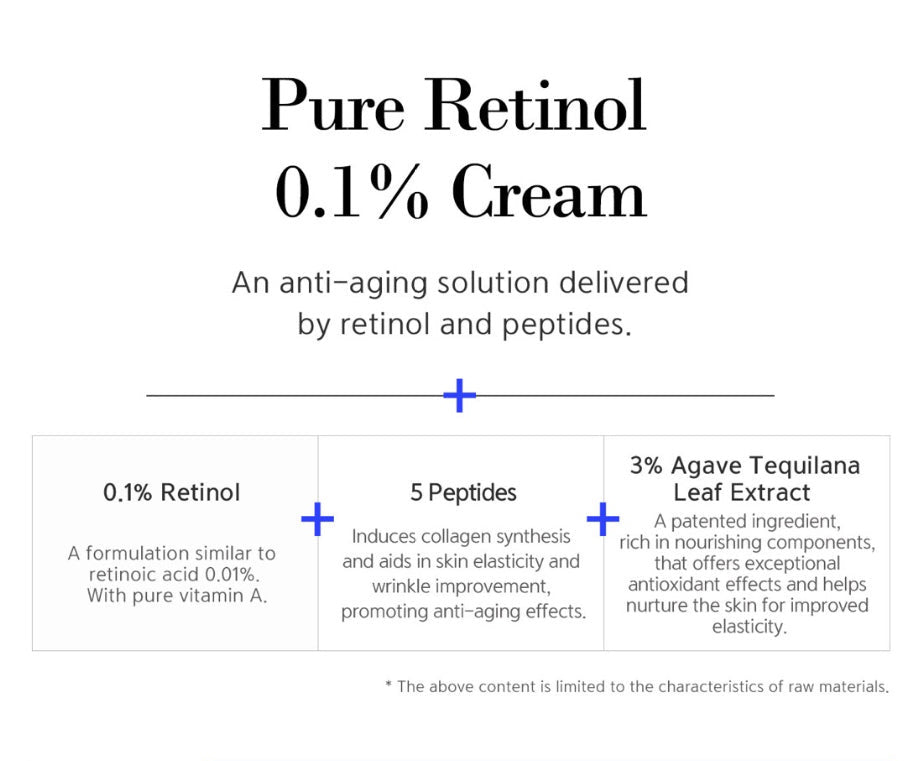 Pure Retinol
0.1% Cream

An anti-aging solution delivered by retinol and peptides.

+

0.1% Retinol

A formulation similar to retinoic acid 0.01%. With pure vitamin A.

+

5 Peptides

Induces collagen synthesis and aids in skin elasticity and wrinkle improvement, promoting anti-aging effects.

+

3% Agave Tequilana Leaf Extract

A patented ingredient, rich in nourishing components, that offers exceptional antioxidant effects and helps nurture the skin for improved elasticity.

* The above content is limited to the characteristics of raw materials.